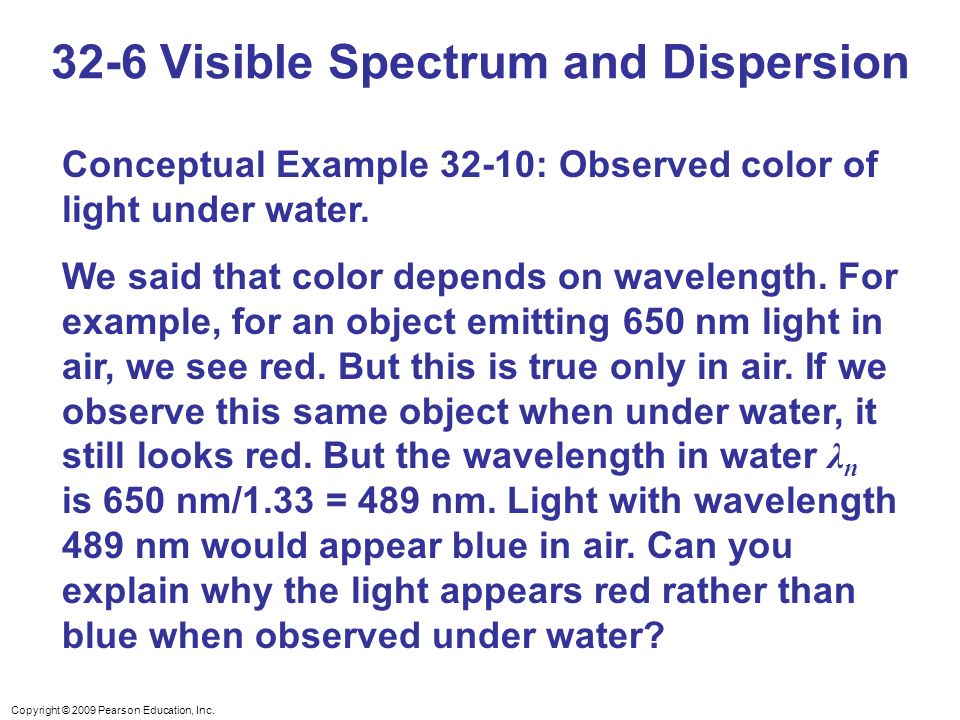 32-6 Visible Spectrum and Dispersion

Conceptual Example 32-10: Observed color of light under water.

We said that color depends on wavelength. For example, for an object emitting 650 nm light in air, we see red. But this is true only in air. If we observe this same object when under water, it still looks red. But the wavelength in water $\lambda_n$ is 650 nm/1.33 = 489 nm. Light with wavelength 489 nm would appear blue in air. Can you explain why the light appears red rather than blue when observed under water?

Copyright © 2009 Pearson Education, Inc.